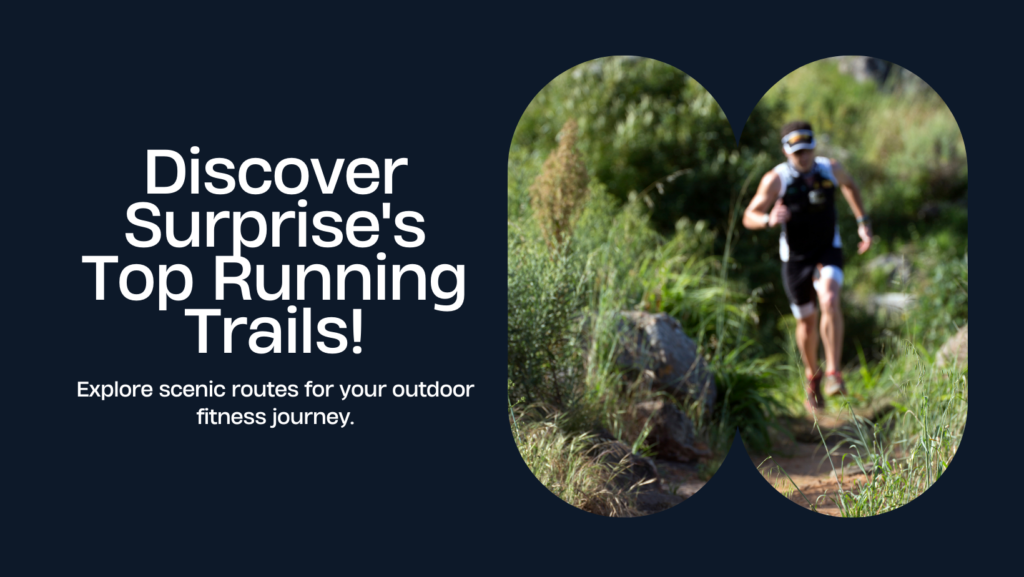 Discover Surprise's Top Running Trails!

Explore scenic routes for your outdoor fitness journey.